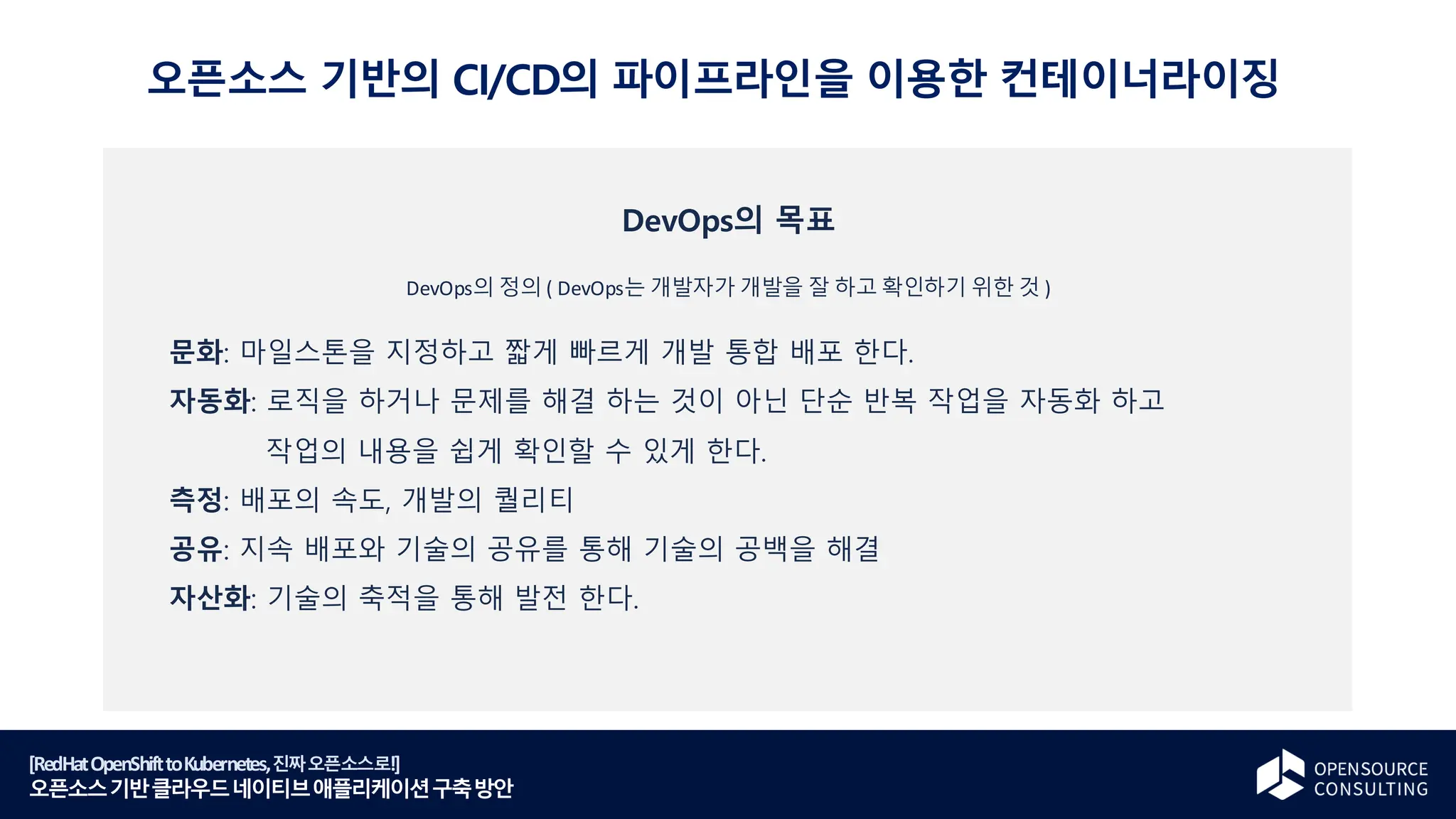 오픈소스 기반의 CI/CD의 파이프라인을 이용한 컨테이너라이징

DevOps의 목표

DevOps의 정의 ( DevOps는 개발자가 개발을 잘 하고 확인하기 위한 것 )

문화: 마일스톤을 지정하고 짧게 빠르게 개발 통합 배포 한다.

자동화: 로직을 하거나 문제를 해결 하는 것이 아닌 단순 반복 작업을 자동화 하고 작업의 내용을 쉽게 확인할 수 있게 한다.

측정: 배포의 속도, 개발의 퀄리티

공유: 지속 배포와 기술의 공유를 통해 기술의 공백을 해결

자산화: 기술의 축적을 통해 발전 한다.

[RedHat OpenShift to Kubernetes, 진짜 오픈소스로!]
오픈소스 기반 클라우드 네이티브 애플리케이션 구축 방안

OPENSOURCE CONSULTING